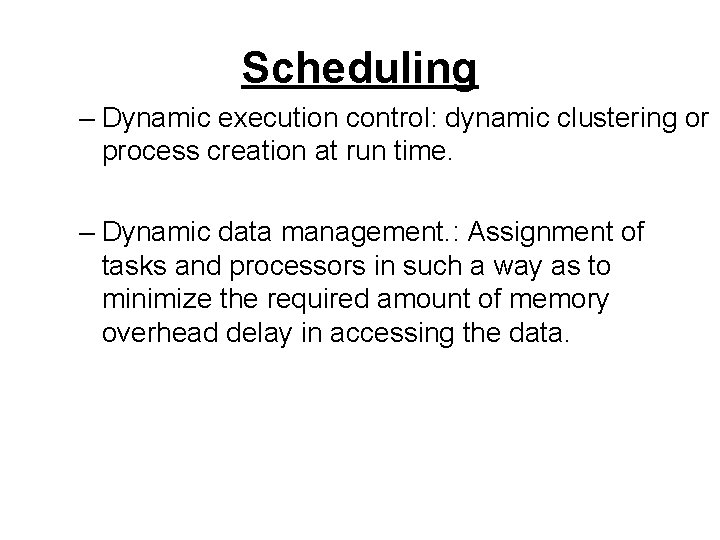 Scheduling

– Dynamic execution control: dynamic clustering or process creation at run time.

– Dynamic data management.: Assignment of tasks and processors in such a way as to minimize the required amount of memory overhead delay in accessing the data.